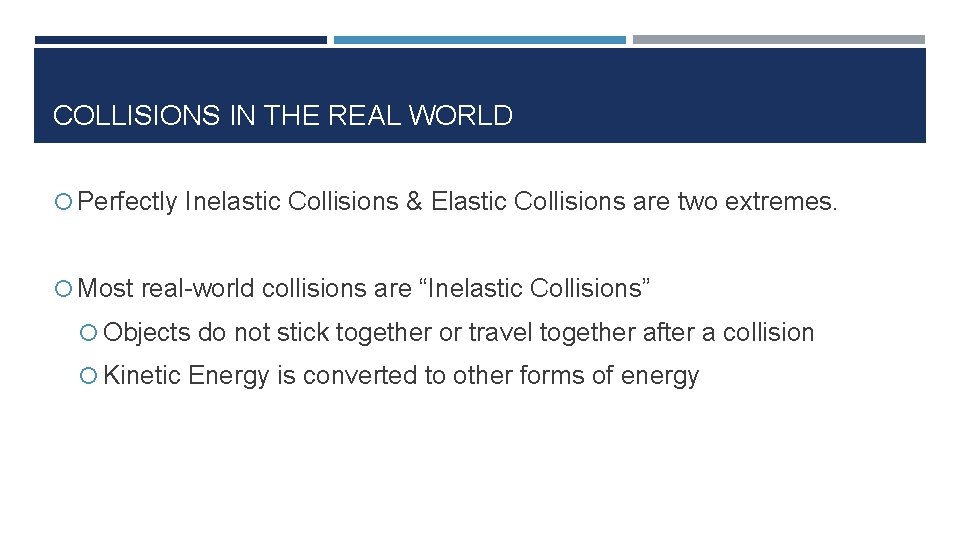 COLLISIONS IN THE REAL WORLD

Perfectly Inelastic Collisions & Elastic Collisions are two extremes.

Most real-world collisions are “Inelastic Collisions”

Objects do not stick together or travel together after a collision

Kinetic Energy is converted to other forms of energy